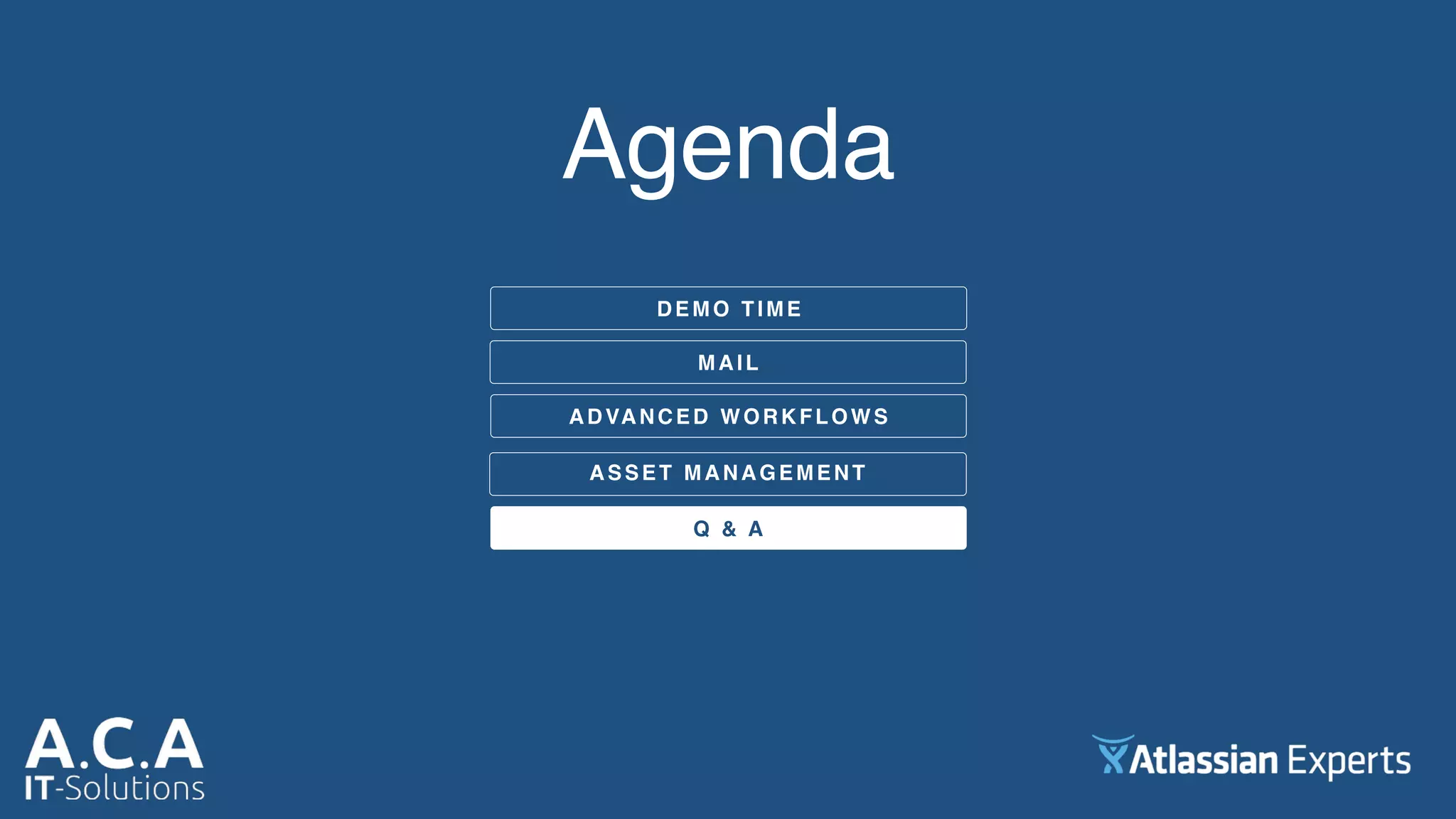 Agenda

DEMO TIME

MAIL

ADVANCED WORKFLOWS

ASSET MANAGEMENT

Q & A

A.C.A
IT-Solutions

Atlassian Experts